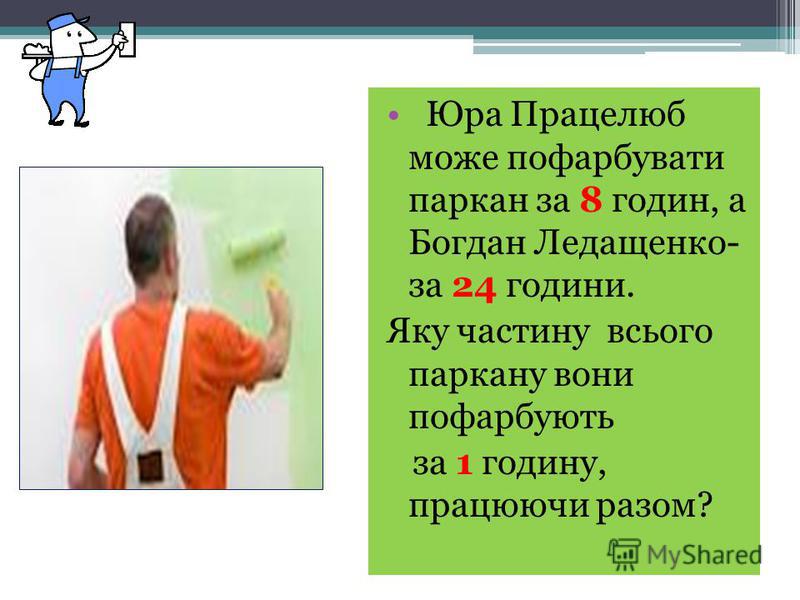 • Юра Працелюб може пофарбувати паркан за 8 годин, а Богдан Ледащенко- за 24 години.

Яку частину всього паркану вони пофарбують за 1 годину, працюючи разом?

MyShared